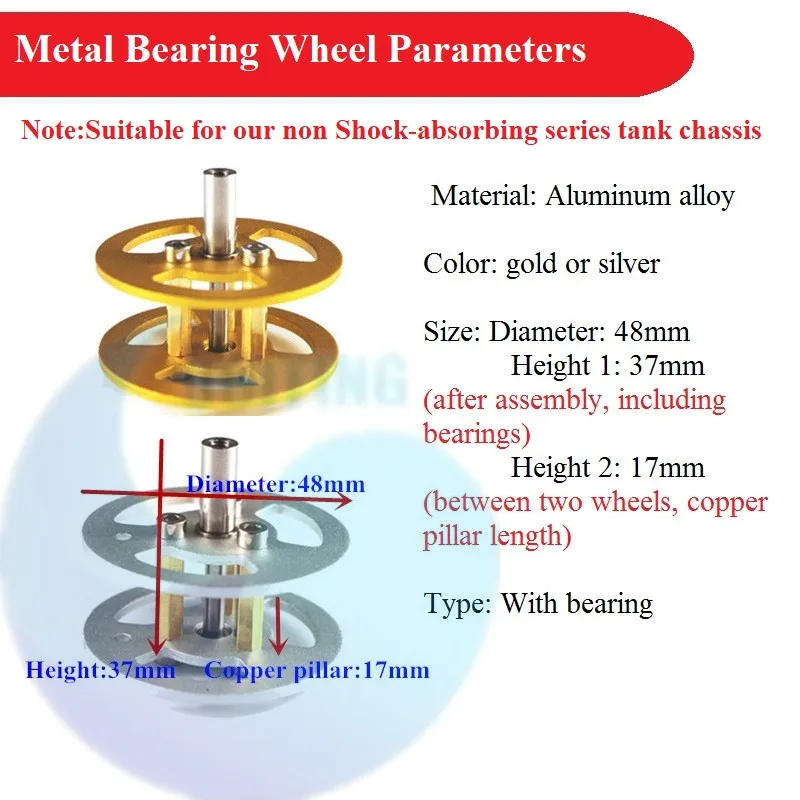 Metal Bearing Wheel Parameters

Note:Suitable for our non Shock-absorbing series tank chassis

Material: Aluminum alloy

Color: gold or silver

Size: Diameter: 48mm
Height 1: 37mm
(after assembly, including bearings)
Height 2: 17mm
(between two wheels, copper pillar length)

Type: With bearing

Diameter:48mm

Height:37mm

Copper pillar:17mm